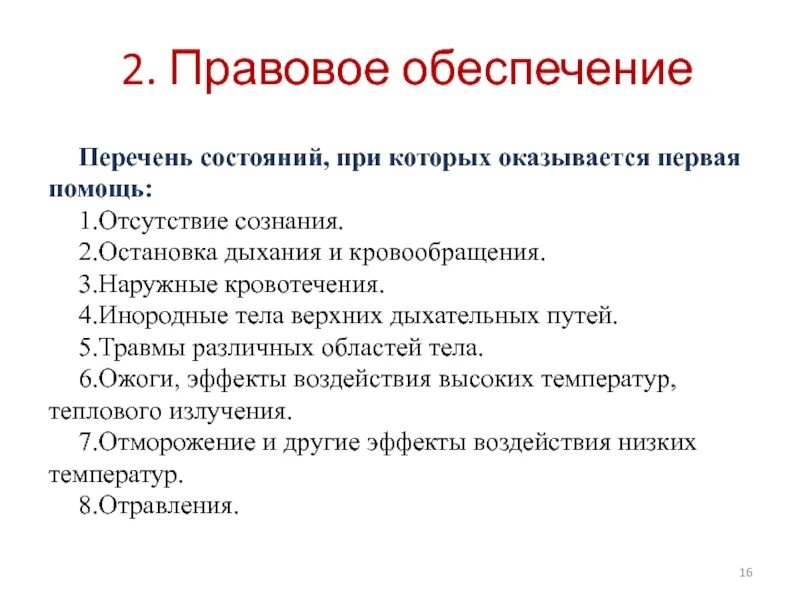 2. Правовое обеспечение

Перечень состояний, при которых оказывается первая помощь:

1.Отсутствие сознания.

2.Остановка дыхания и кровообращения.

3.Наружные кровотечения.

4.Инородные тела верхних дыхательных путей.

5.Травмы различных областей тела.

6.Ожоги, эффекты воздействия высоких температур, теплового излучения.

7.Отморожение и другие эффекты воздействия низких температур.

8.Отравления.

16